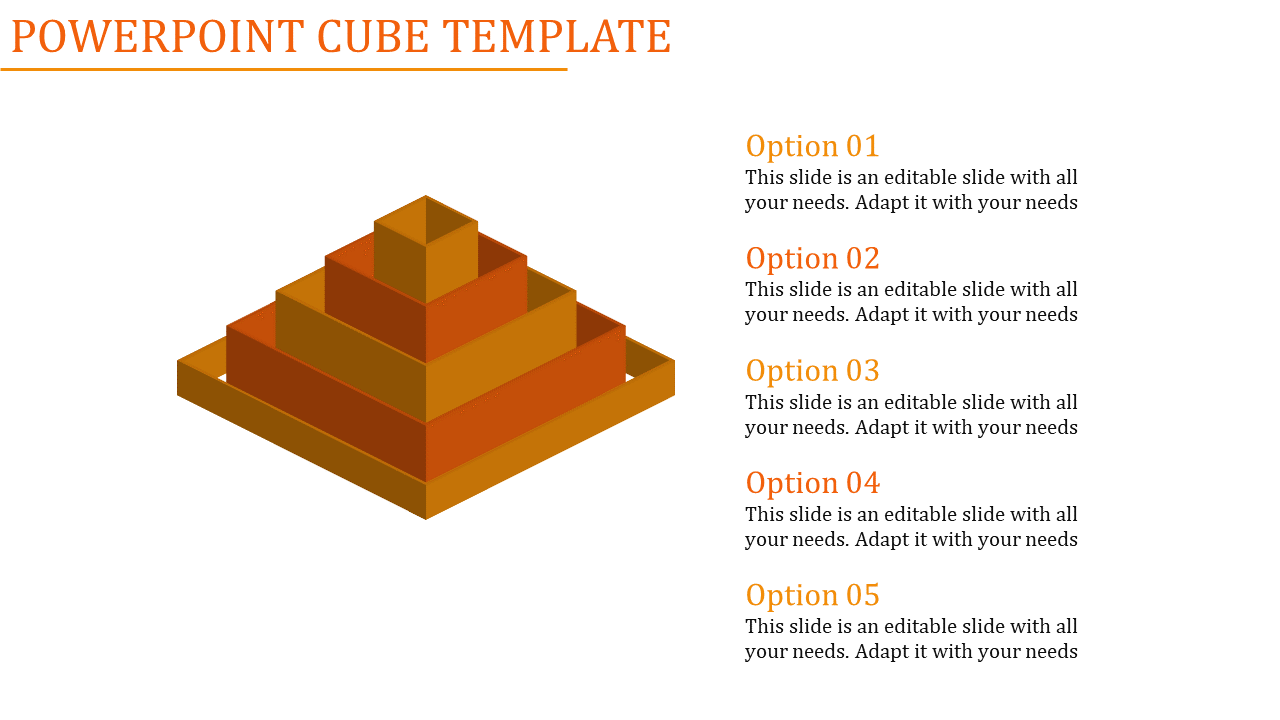 POWERPOINT CUBE TEMPLATE

Option 01
This slide is an editable slide with all your needs. Adapt it with your needs

Option 02
This slide is an editable slide with all your needs. Adapt it with your needs

Option 03
This slide is an editable slide with all your needs. Adapt it with your needs

Option 04
This slide is an editable slide with all your needs. Adapt it with your needs

Option 05
This slide is an editable slide with all your needs. Adapt it with your needs